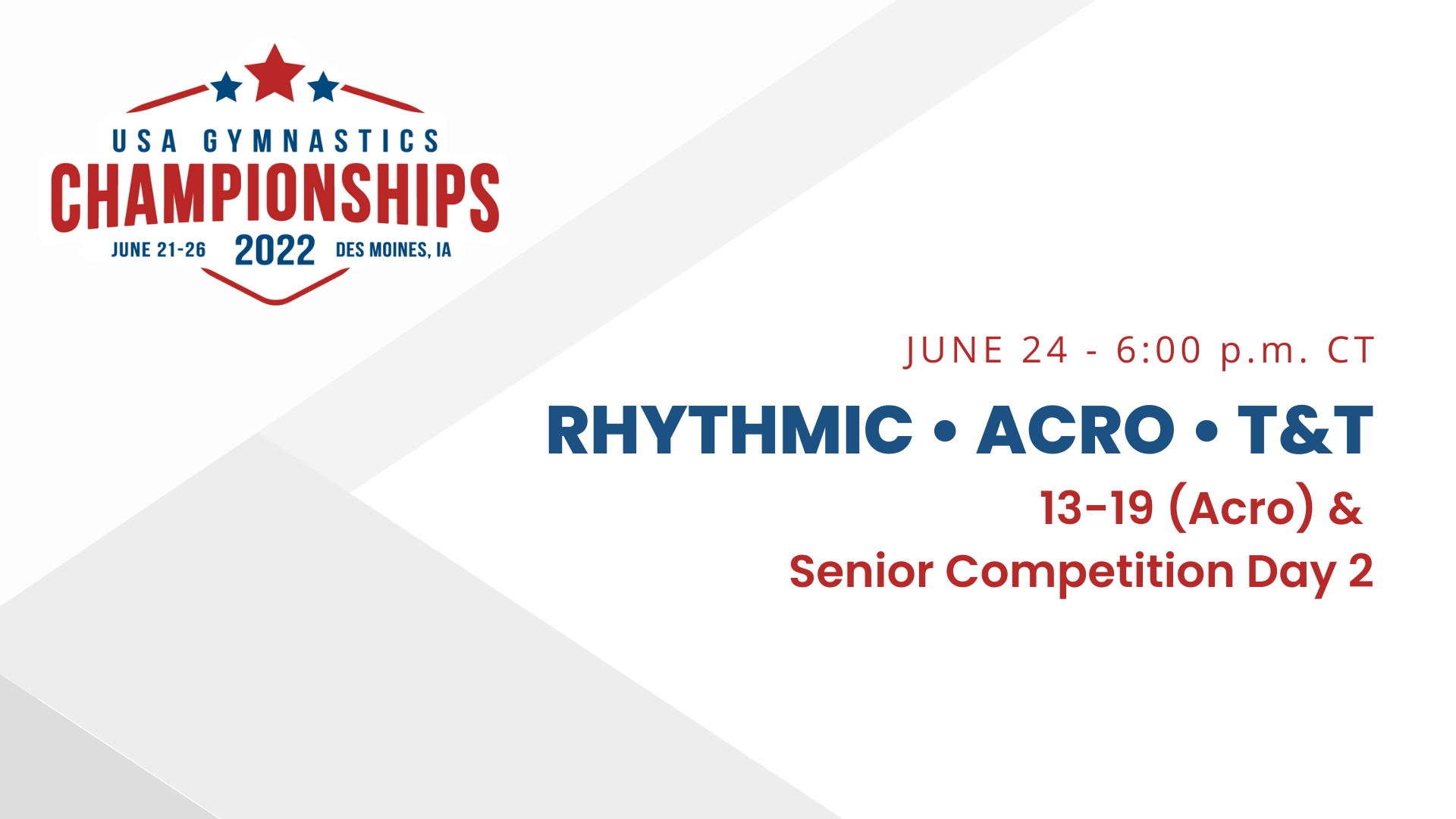 USA GYMNASTICS
CHAMPIONSHIPS
JUNE 21-26 2022 DES MOINES, IA

JUNE 24 - 6:00 p.m. CT

RHYTHMIC • ACRO • T&T

13-19 (Acro) &
Senior Competition Day 2